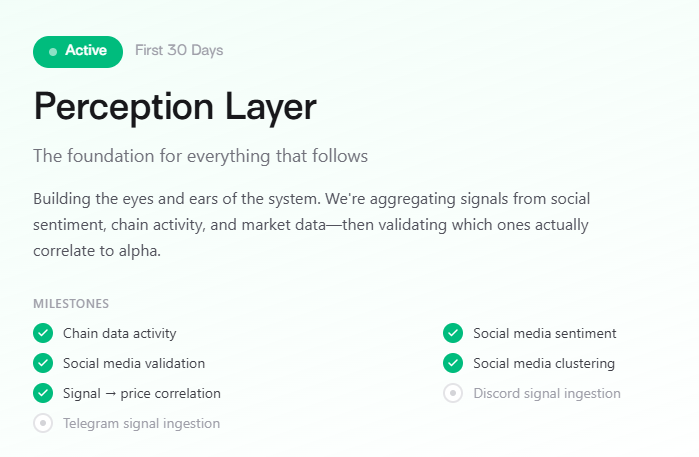 Active First 30 Days

Perception Layer

The foundation for everything that follows

Building the eyes and ears of the system. We're aggregating signals from social sentiment, chain activity, and market data—then validating which ones actually correlate to alpha.

MILESTONES

Chain data activity

Social media validation

Signal → price correlation

Telegram signal ingestion

Social media sentiment

Social media clustering

Discord signal ingestion